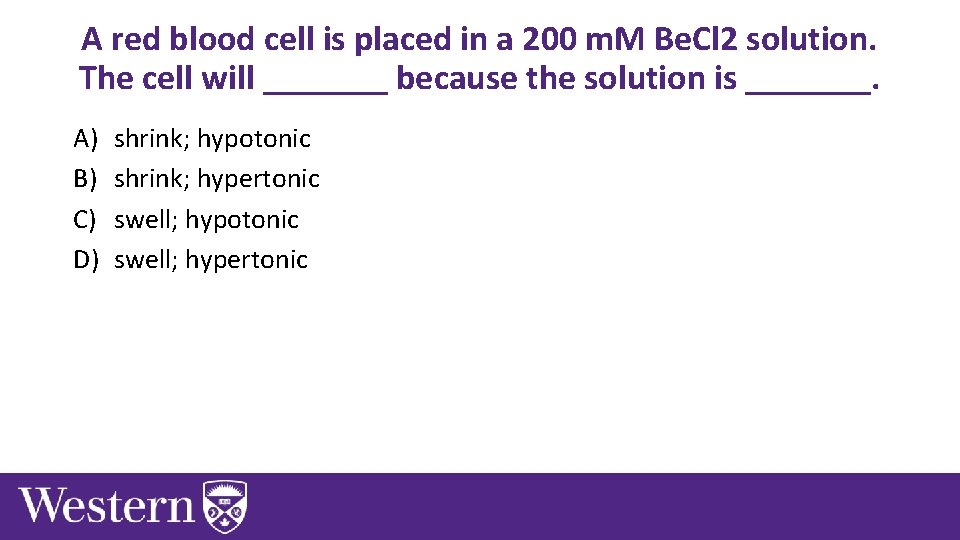 A red blood cell is placed in a 200 mM BeCl2 solution. The cell will _______ because the solution is _______.

A) shrink; hypotonic
B) shrink; hypertonic
C) swell; hypotonic
D) swell; hypertonic

Western